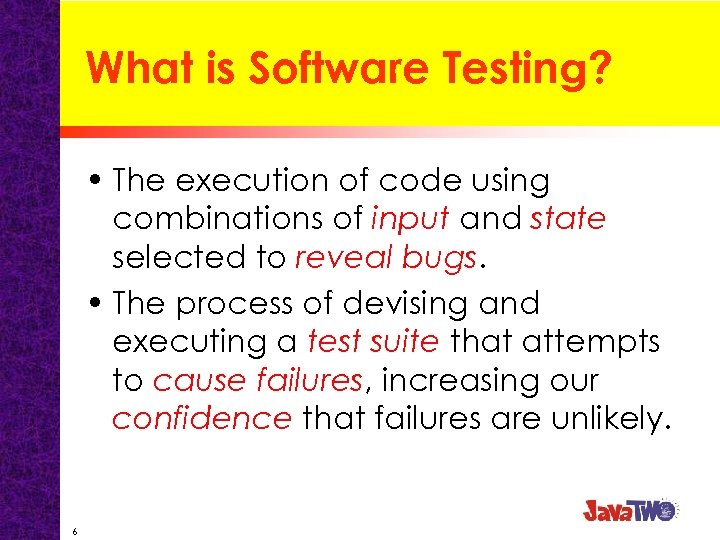 What is Software Testing?

• The execution of code using combinations of input and state selected to reveal bugs.

• The process of devising and executing a test suite that attempts to cause failures, increasing our confidence that failures are unlikely.

6

JavaTWO